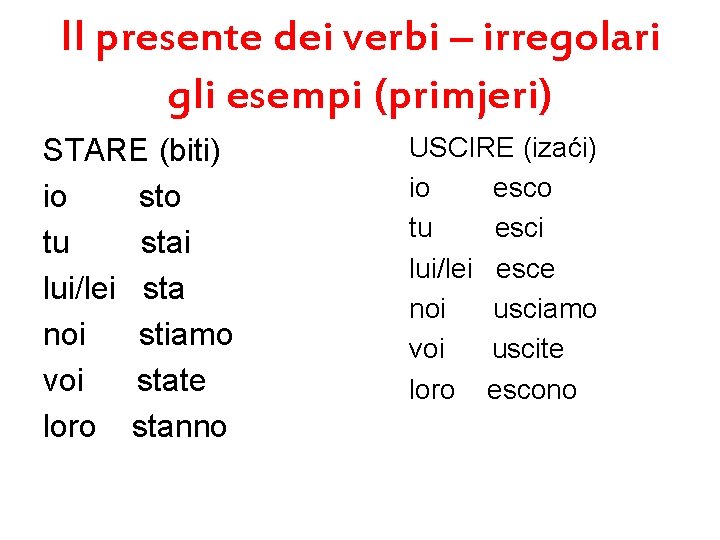 Il presente dei verbi – irregolari gli esempi (primjeri)

STARE (biti)
io sto
tu stai
lui/lei sta
noi stiamo
voi state
loro stanno

USCIRE (izaći)
io esco
tu esci
lui/lei esce
noi usciamo
voi uscite
loro escono